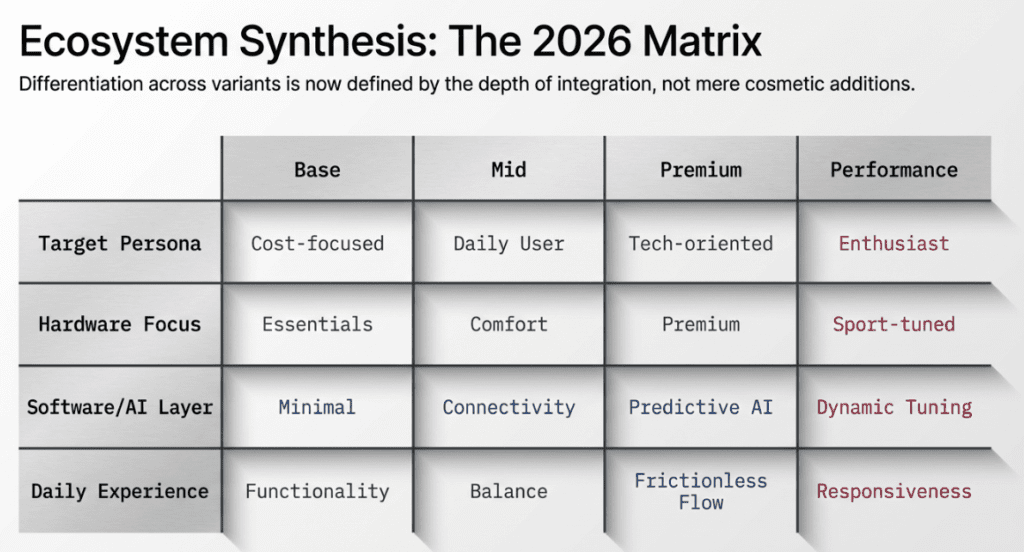 Ecosystem Synthesis: The 2026 Matrix

Differentiation across variants is now defined by the depth of integration, not mere cosmetic additions.

| | Base | Mid | Premium | Performance |
|---|---|---|---|---|
| Target Persona | Cost-focused | Daily User | Tech-oriented | Enthusiast |
| Hardware Focus | Essentials | Comfort | Premium | Sport-tuned |
| Software/AI Layer | Minimal | Connectivity | Predictive AI | Dynamic Tuning |
| Daily Experience | Functionality | Balance | Frictionless Flow | Responsiveness |